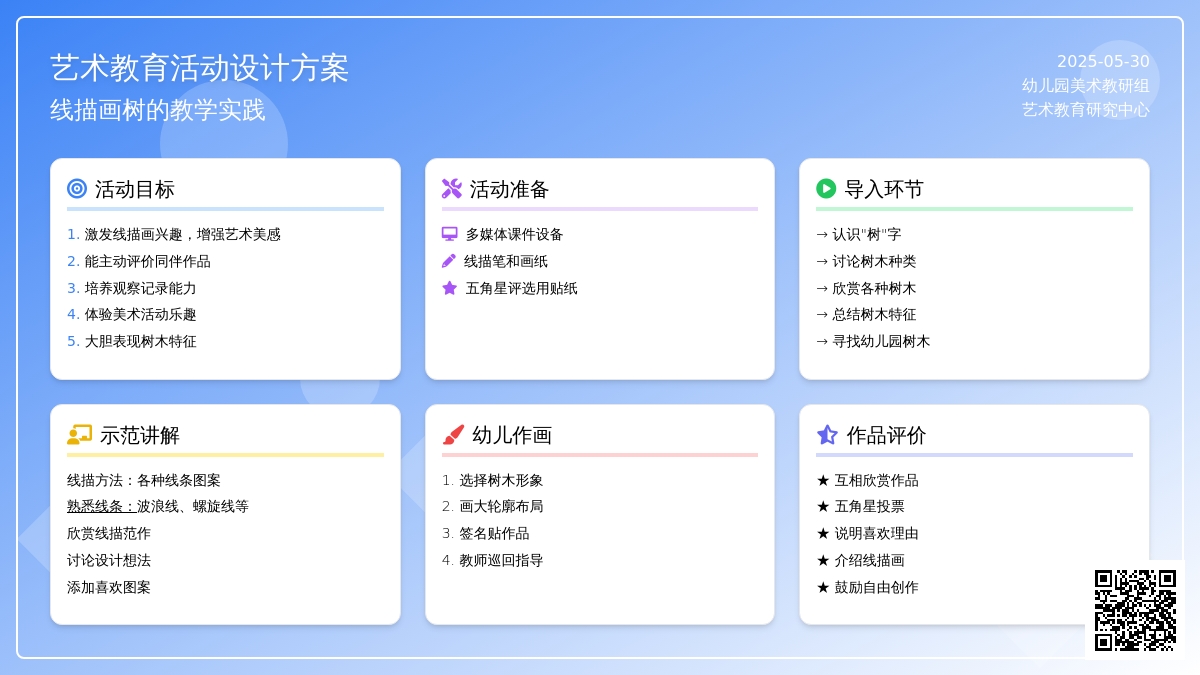 艺术教育活动设计方案

线描画树的教学实践

2025-05-30
幼儿园美术教研组
艺术教育研究中心

活动目标

1. 激发线描画兴趣，增强艺术美感
2. 能主动评价同伴作品
3. 培养观察记录能力
4. 体验美术活动乐趣
5. 大胆表现树木特征

活动准备

多媒体课件设备
线描笔和画纸
五角星评选用贴纸

导入环节

→ 认识"树"字
→ 讨论树木种类
→ 欣赏各种树木
→ 总结树木特征
→ 寻找幼儿园树木

示范讲解

线描方法：各种线条图案
熟悉线条：波浪线、螺旋线等
欣赏线描范作
讨论设计想法
添加喜欢图案

幼儿作画

1. 选择树木形象
2. 画大轮廓布局
3. 签名贴作品
4. 教师巡回指导

作品评价

★ 互相欣赏作品
★ 五角星投票
★ 说明喜欢理由
★ 介绍线描画
★ 鼓励自由创作